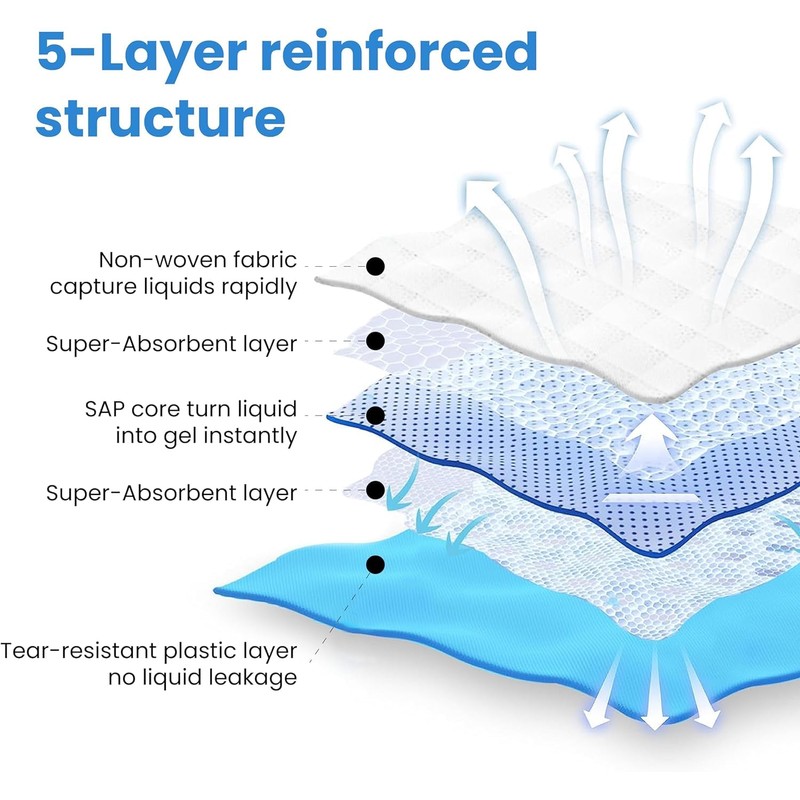 5-Layer reinforced structure

Non-woven fabric capture liquids rapidly

Super-Absorbent layer

SAP core turn liquid into gel instantly

Super-Absorbent layer

Tear-resistant plastic layer no liquid leakage